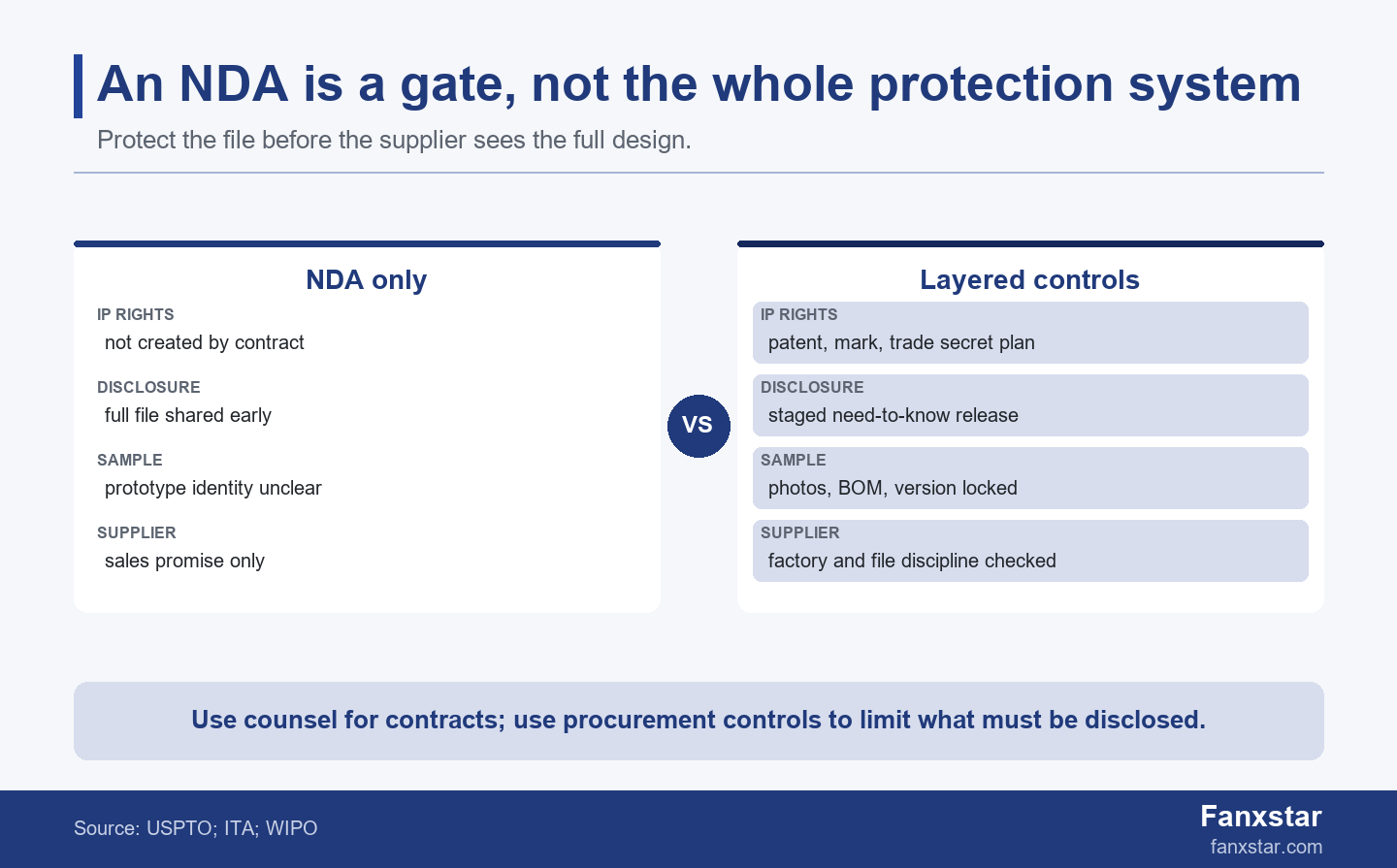 An NDA is a gate, not the whole protection system

Protect the file before the supplier sees the full design.

NDA only

IP RIGHTS
not created by contract

DISCLOSURE
full file shared early

SAMPLE
prototype identity unclear

SUPPLIER
sales promise only

VS

Layered controls

IP RIGHTS
patent, mark, trade secret plan

DISCLOSURE
staged need-to-know release

SAMPLE
photos, BOM, version locked

SUPPLIER
factory and file discipline checked

Use counsel for contracts; use procurement controls to limit what must be disclosed.

Source: USPTO; ITA; WIPO

Fanxstar
fanxstar.com